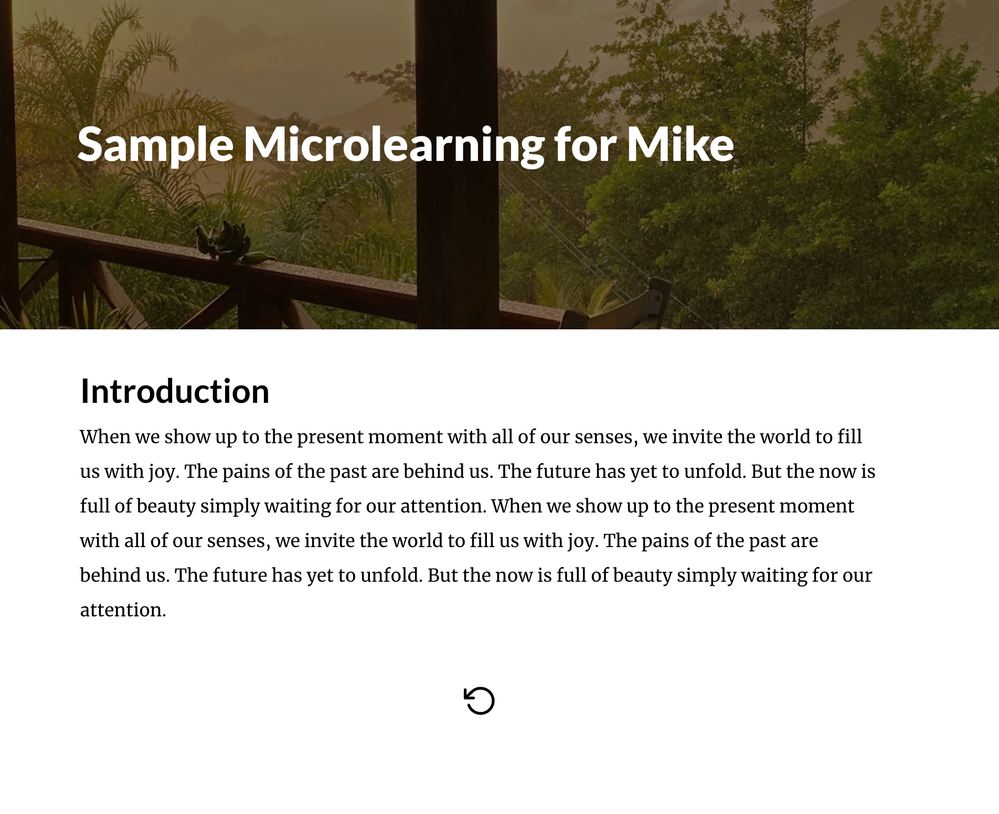 Sample Microlearning for Mike

Introduction

When we show up to the present moment with all of our senses, we invite the world to fill us with joy. The pains of the past are behind us. The future has yet to unfold. But the now is full of beauty simply waiting for our attention. When we show up to the present moment with all of our senses, we invite the world to fill us with joy. The pains of the past are behind us. The future has yet to unfold. But the now is full of beauty simply waiting for our attention.